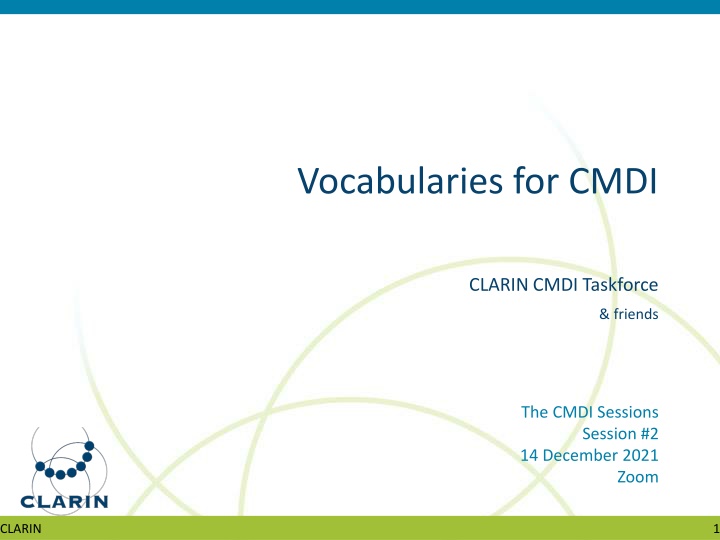 Vocabularies for CMDI

CLARIN CMDI Taskforce

& friends

The CMDI Sessions
Session #2
14 December 2021
Zoom

CLARIN

CLARIN

1